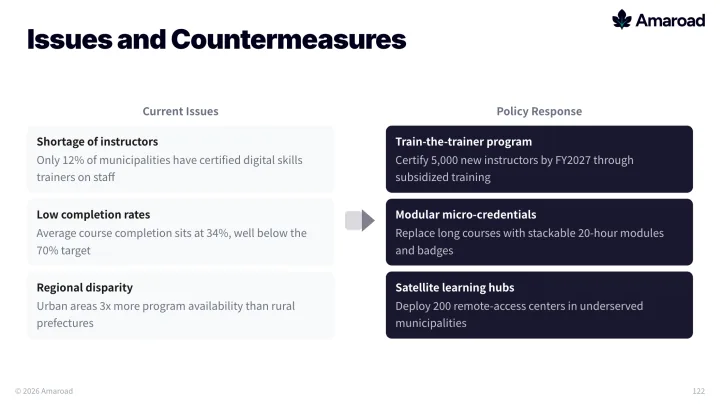 Amaroad

Issues and Countermeasures

Current Issues

Shortage of instructors
Only 12% of municipalities have certified digital skills trainers on staff

Low completion rates
Average course completion sits at 34%, well below the 70% target

Regional disparity
Urban areas 3x more program availability than rural prefectures

Policy Response

Train-the-trainer program
Certify 5,000 new instructors by FY2027 through subsidized training

Modular micro-credentials
Replace long courses with stackable 20-hour modules and badges

Satellite learning hubs
Deploy 200 remote-access centers in underserved municipalities

© 2026 Amaroad

122